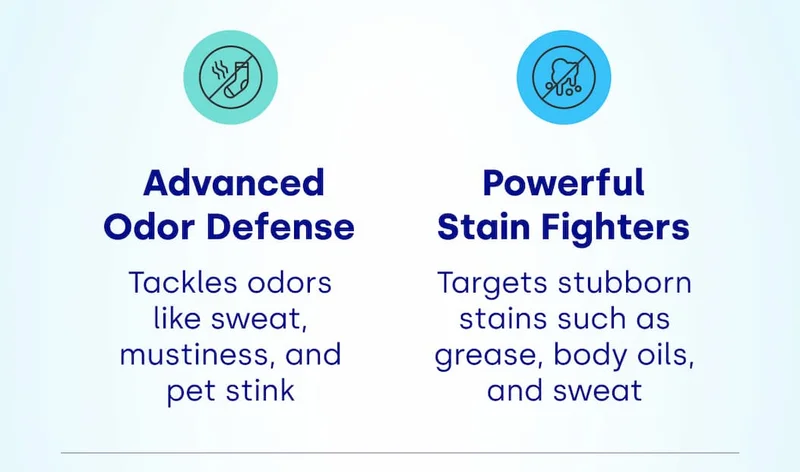 Advanced Odor Defense

Tackles odors like sweat, mustiness, and pet stink

Powerful Stain Fighters

Targets stubborn stains such as grease, body oils, and sweat